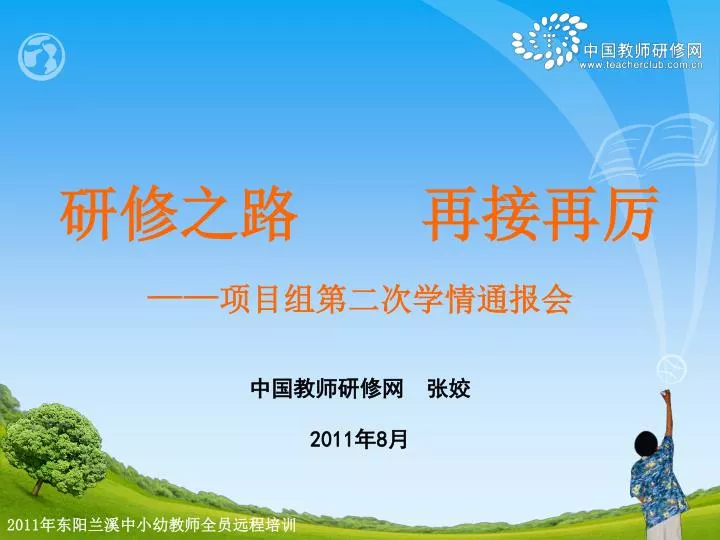 中国教师研修网
www.teacherclub.com.cn

研修之路　再接再厉

——项目组第二次学情通报会

中国教师研修网　张姣

2011年8月

2011年东阳兰溪中小幼教师全员远程培训